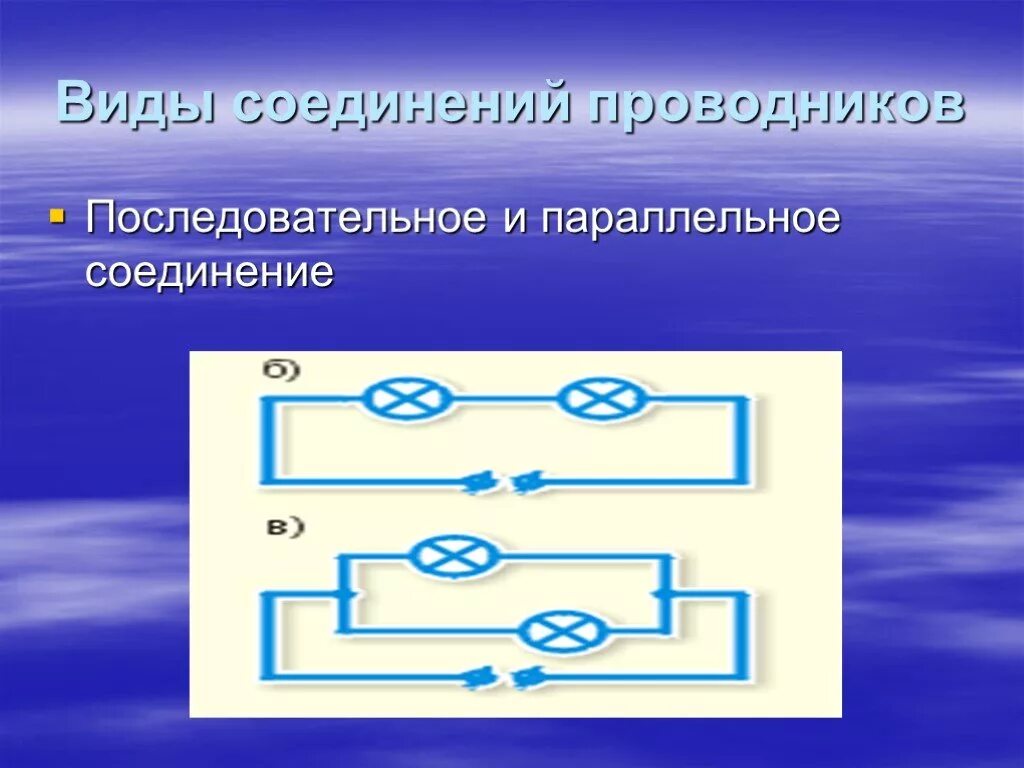 Виды соединений проводников

Последовательное и параллельное соединение

б)

в)